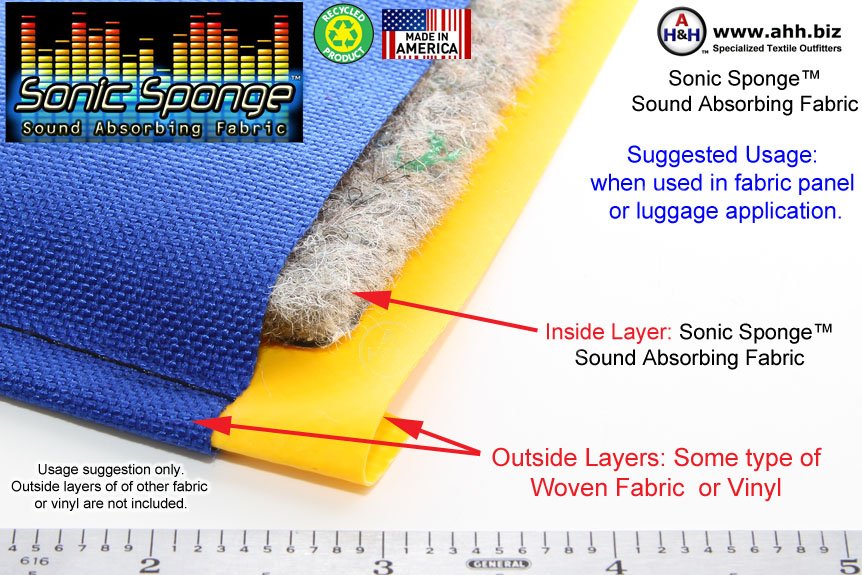 Sonic Sponge™
Sound Absorbing Fabric

RECYCLED PRODUCT

MADE IN AMERICA

A H&H ™ www.ahh.biz
Specialized Textile Outfitters

Sonic Sponge™
Sound Absorbing Fabric

Suggested Usage:
when used in fabric panel
or luggage application.

Inside Layer: Sonic Sponge™
Sound Absorbing Fabric

Outside Layers: Some type of
Woven Fabric or Vinyl

Usage suggestion only.
Outside layers of of other fabric
or vinyl are not included.

4 5 6 7 8 9 1 2 3 4 5 6 7 8 9 1 2 3 4 5 6 7 8 9 1 2 3 4 5 6 7 8 9
616 2 3 GENERAL 4 5